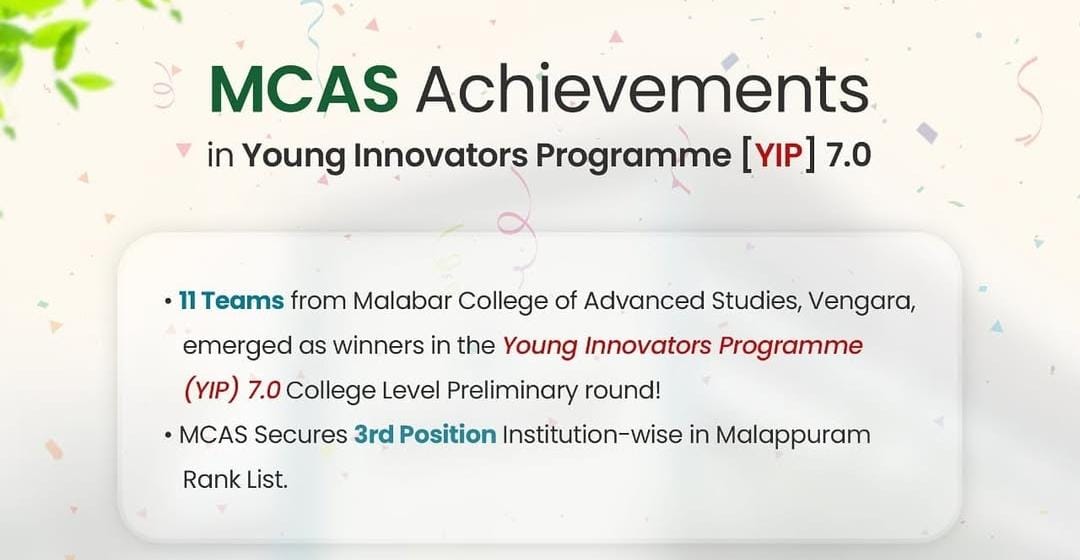 MCAS Achievements
in Young Innovators Programme [YIP] 7.0

• 11 Teams from Malabar College of Advanced Studies, Vengara, emerged as winners in the Young Innovators Programme (YIP) 7.0 College Level Preliminary round!
• MCAS Secures 3rd Position Institution-wise in Malappuram Rank List.